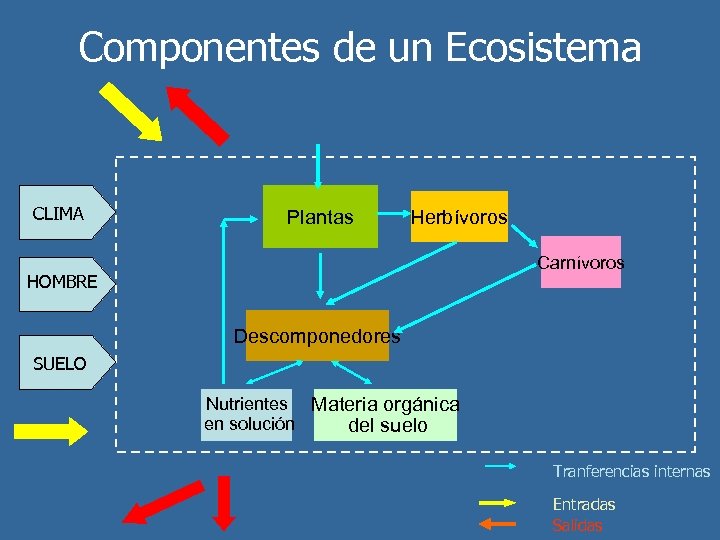 Componentes de un Ecosistema

CLIMA

HOMBRE

SUELO

Plantas

Herbívoros

Carnívoros

Descomponedores

Nutrientes en solución

Materia orgánica del suelo

Tranferencias internas

Entradas

Salidas